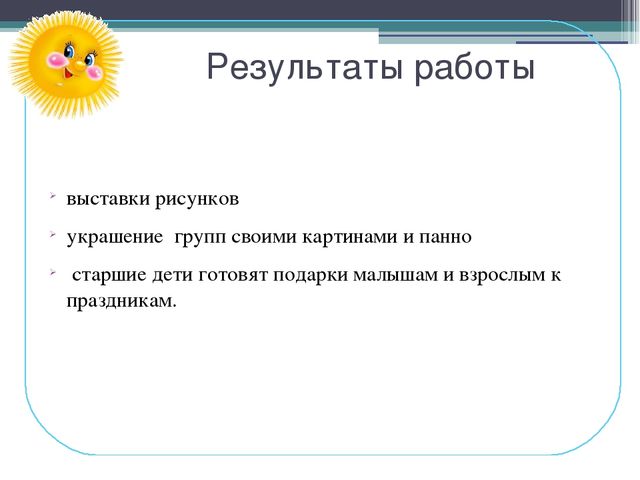 Результаты работы

- выставки рисунков
- украшение групп своими картинами и панно
- старшие дети готовят подарки малышам и взрослым к праздникам.